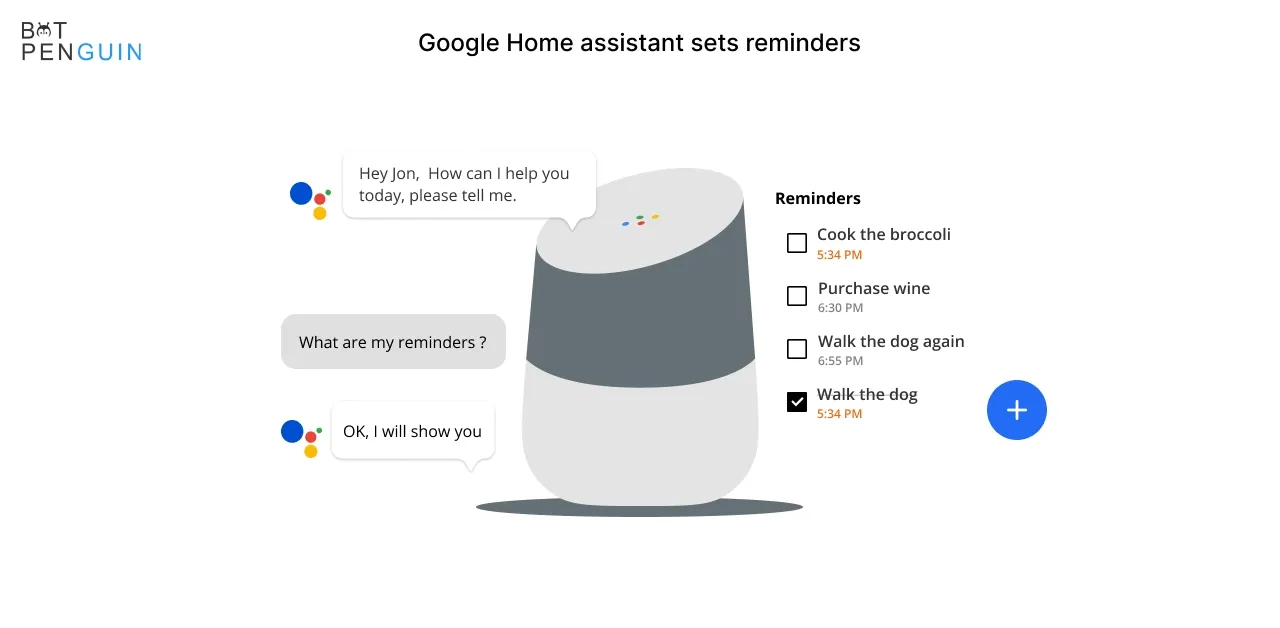 BOT PENGUIN

Google Home assistant sets reminders

Hey Jon, How can I help you today, please tell me.

What are my reminders ?

OK, I will show you

Reminders

Cook the broccoli
5:34 PM

Purchase wine
6:30 PM

Walk the dog again
6:55 PM

Walk the dog
5:34 PM

+